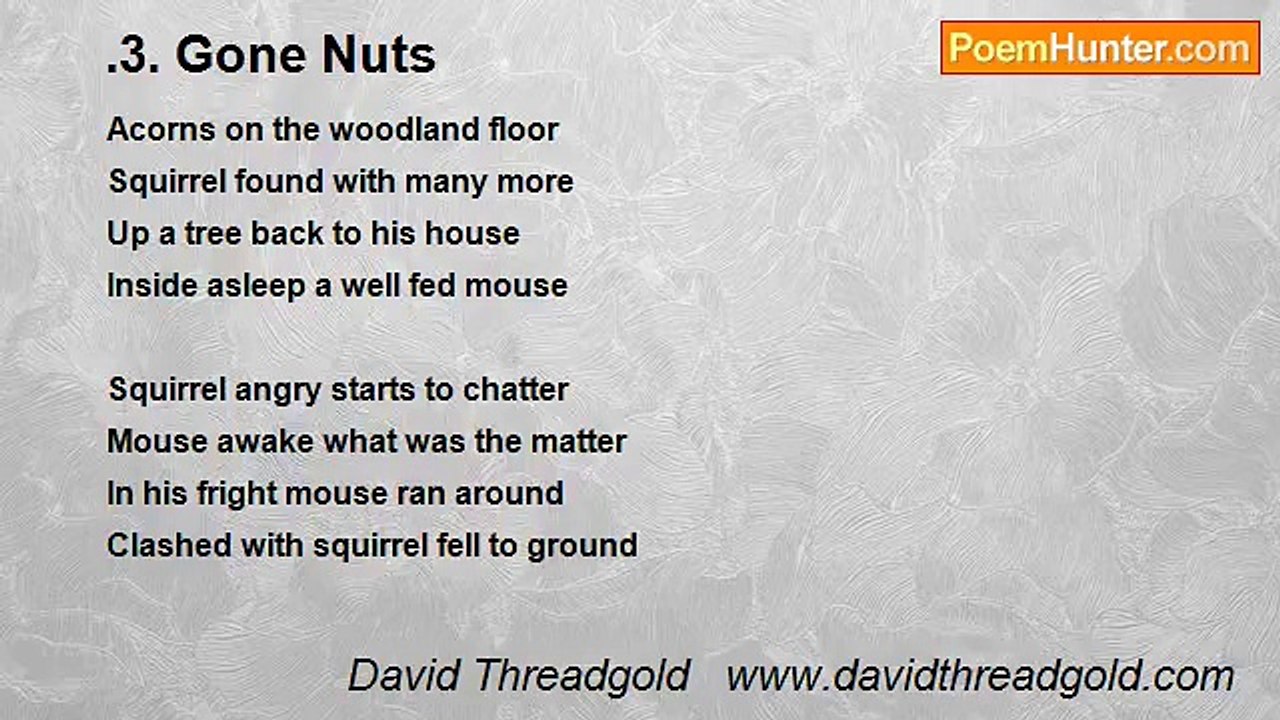 .3. Gone Nuts

PoemHunter.com

Acorns on the woodland floor
Squirrel found with many more
Up a tree back to his house
Inside asleep a well fed mouse

Squirrel angry starts to chatter
Mouse awake what was the matter
In his fright mouse ran around
Clashed with squirrel fell to ground

David Threadgold www.davidthreadgold.com